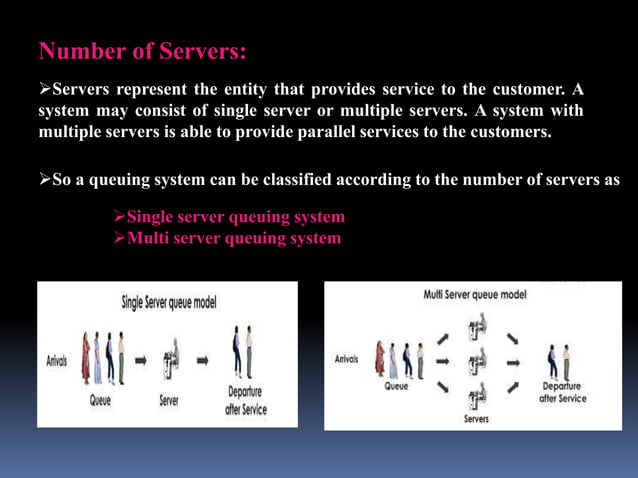 Number of Servers:

➢Servers represent the entity that provides service to the customer. A system may consist of single server or multiple servers. A system with multiple servers is able to provide parallel services to the customers.

➢So a queuing system can be classified according to the number of servers as

➢Single server queuing system
➢Multi server queuing system

Single Server queue model

Arrivals

Queue

Server

Departure after Service

Multi Server queue model

Arrivals

Queue

Servers

Departure after Service